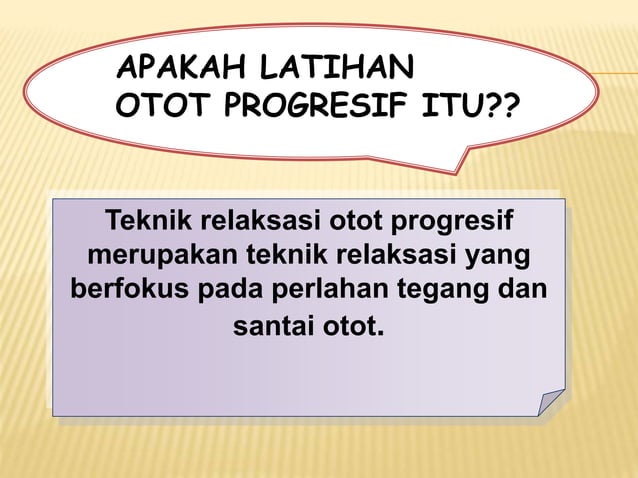 APAKAH LATIHAN OTOT PROGRESIF ITU??

Teknik relaksasi otot progresif merupakan teknik relaksasi yang berfokus pada perlahan tegang dan santai otot.